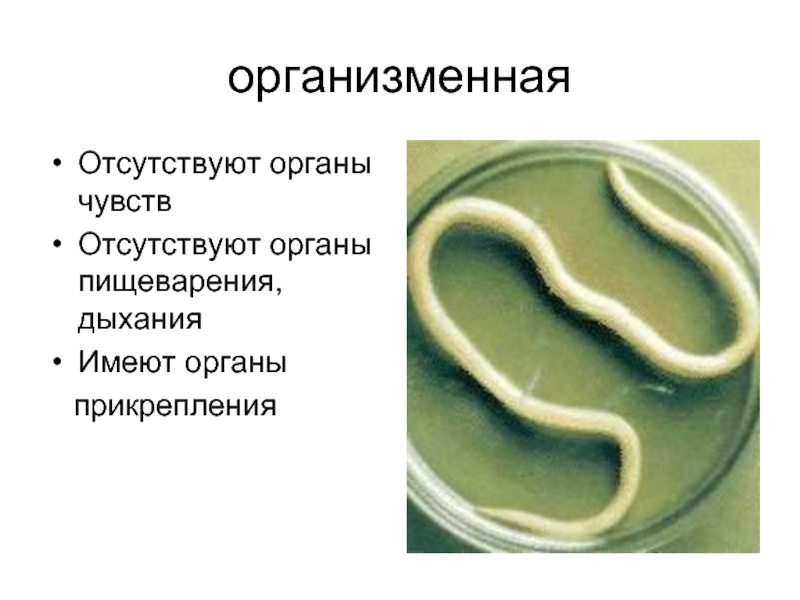 организменная

• Отсутствуют органы чувств
• Отсутствуют органы пищеварения, дыхания
• Имеют органы прикрепления